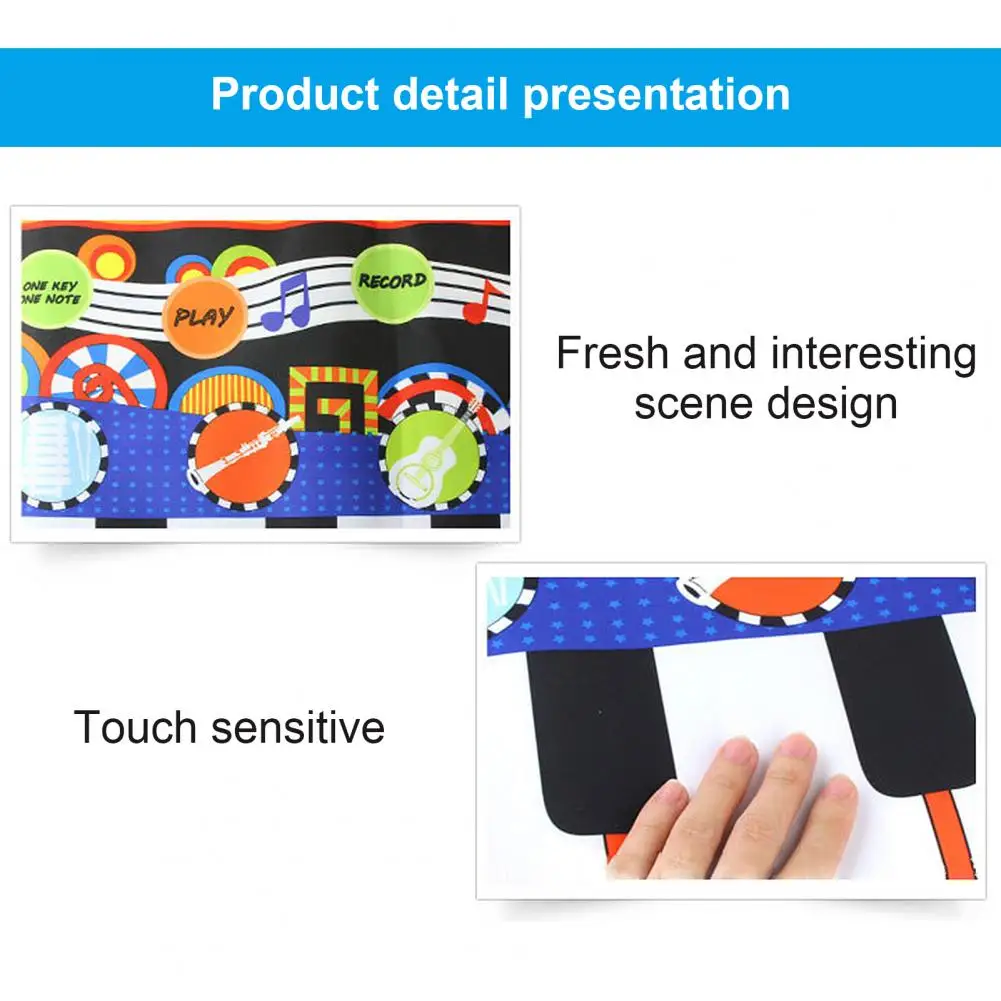 Product detail presentation

ONE KEY ONE NOTE

PLAY

RECORD

Fresh and interesting scene design

Touch sensitive